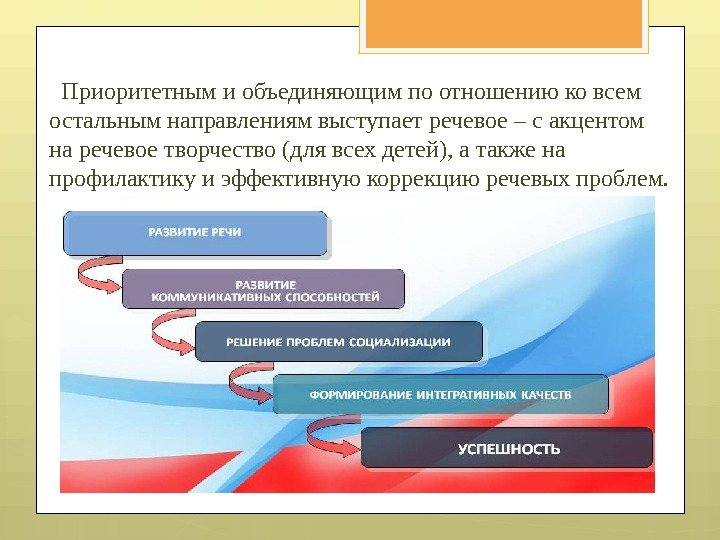 Приоритетным и объединяющим по отношению ко всем остальным направлениям выступает речевое – с акцентом на речевое творчество (для всех детей), а также на профилактику и эффективную коррекцию речевых проблем.

РАЗВИТИЕ РЕЧИ

РАЗВИТИЕ КОММУНИКАТИВНЫХ СПОСОБНОСТЕЙ

РЕШЕНИЕ ПРОБЛЕМ СОЦИАЛИЗАЦИИ

ФОРМИРОВАНИЕ ИНТЕГРАТИВНЫХ КАЧЕСТВ

УСПЕШНОСТЬ